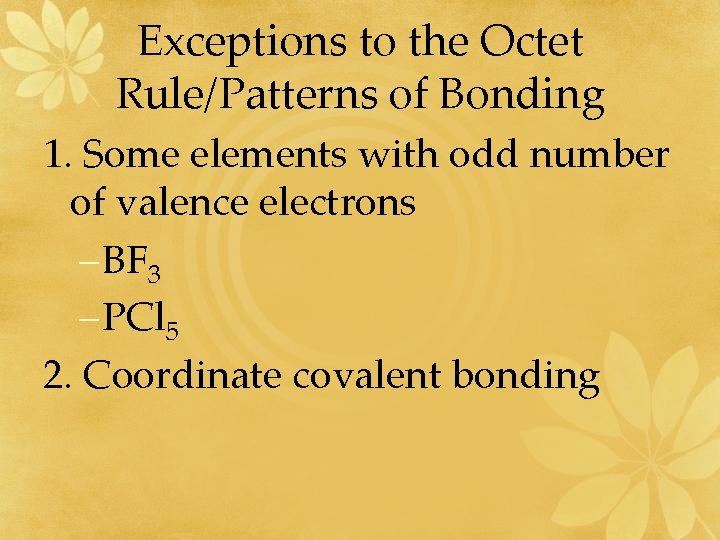 Exceptions to the Octet Rule/Patterns of Bonding

1. Some elements with odd number of valence electrons

– $BF_3$

– $PCl_5$

2. Coordinate covalent bonding